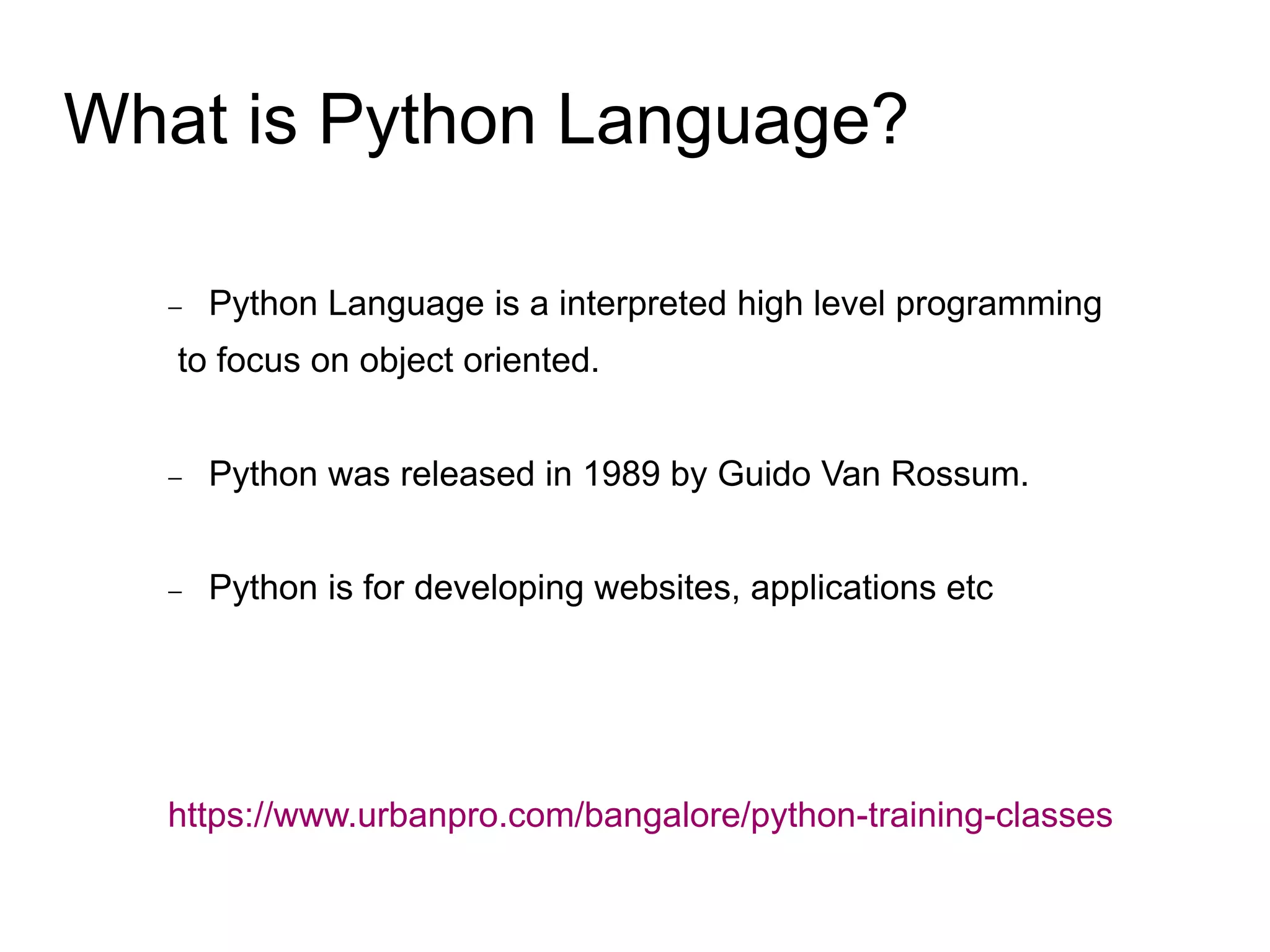 What is Python Language?

– Python Language is a interpreted high level programming to focus on object oriented.

– Python was released in 1989 by Guido Van Rossum.

– Python is for developing websites, applications etc

https://www.urbanpro.com/bangalore/python-training-classes